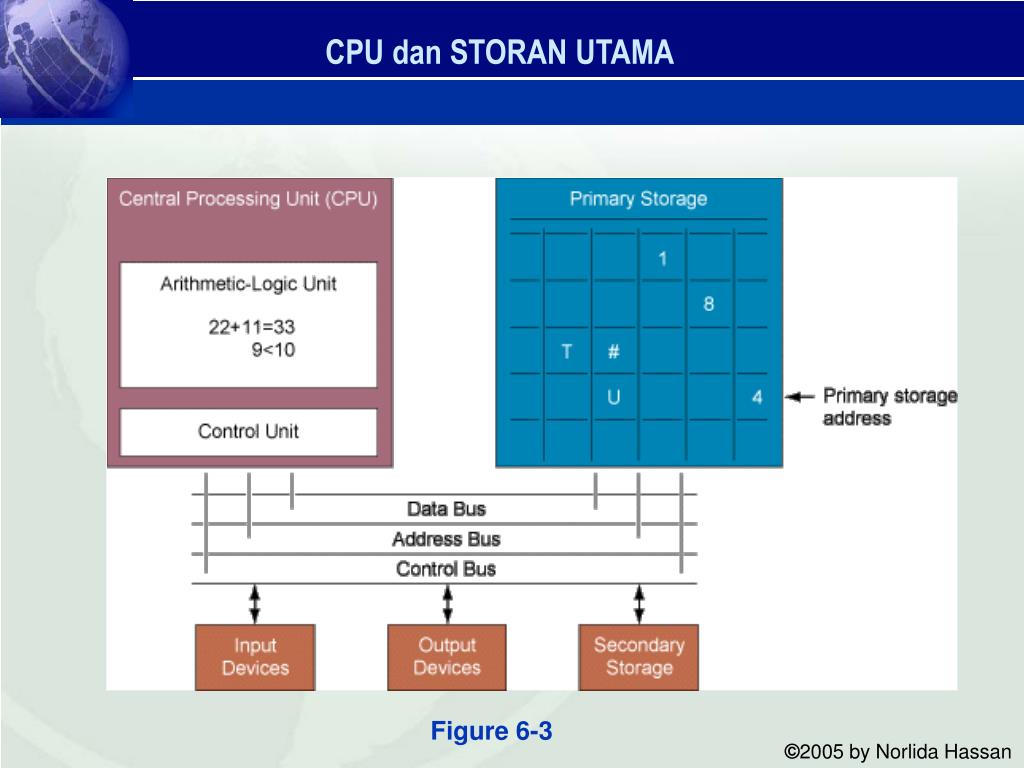 CPU dan STORAN UTAMA

Central Processing Unit (CPU)

Arithmetic-Logic Unit

22+11=33
9<10

Control Unit

Primary Storage

1
8
T #
U 4

Primary storage address

Data Bus
Address Bus
Control Bus

Input Devices

Output Devices

Secondary Storage

Figure 6-3

©2005 by Norlida Hassan